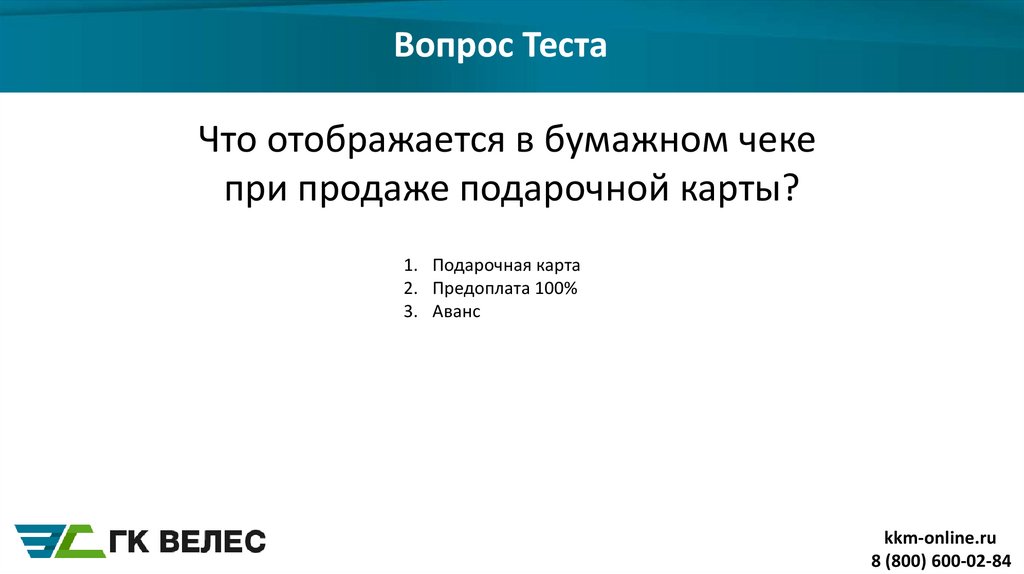 Вопрос Теста

Что отображается в бумажном чеке при продаже подарочной карты?

1. Подарочная карта
2. Предоплата 100%
3. Аванс

ГК ВЕЛЕС

kkm-online.ru
8 (800) 600-02-84